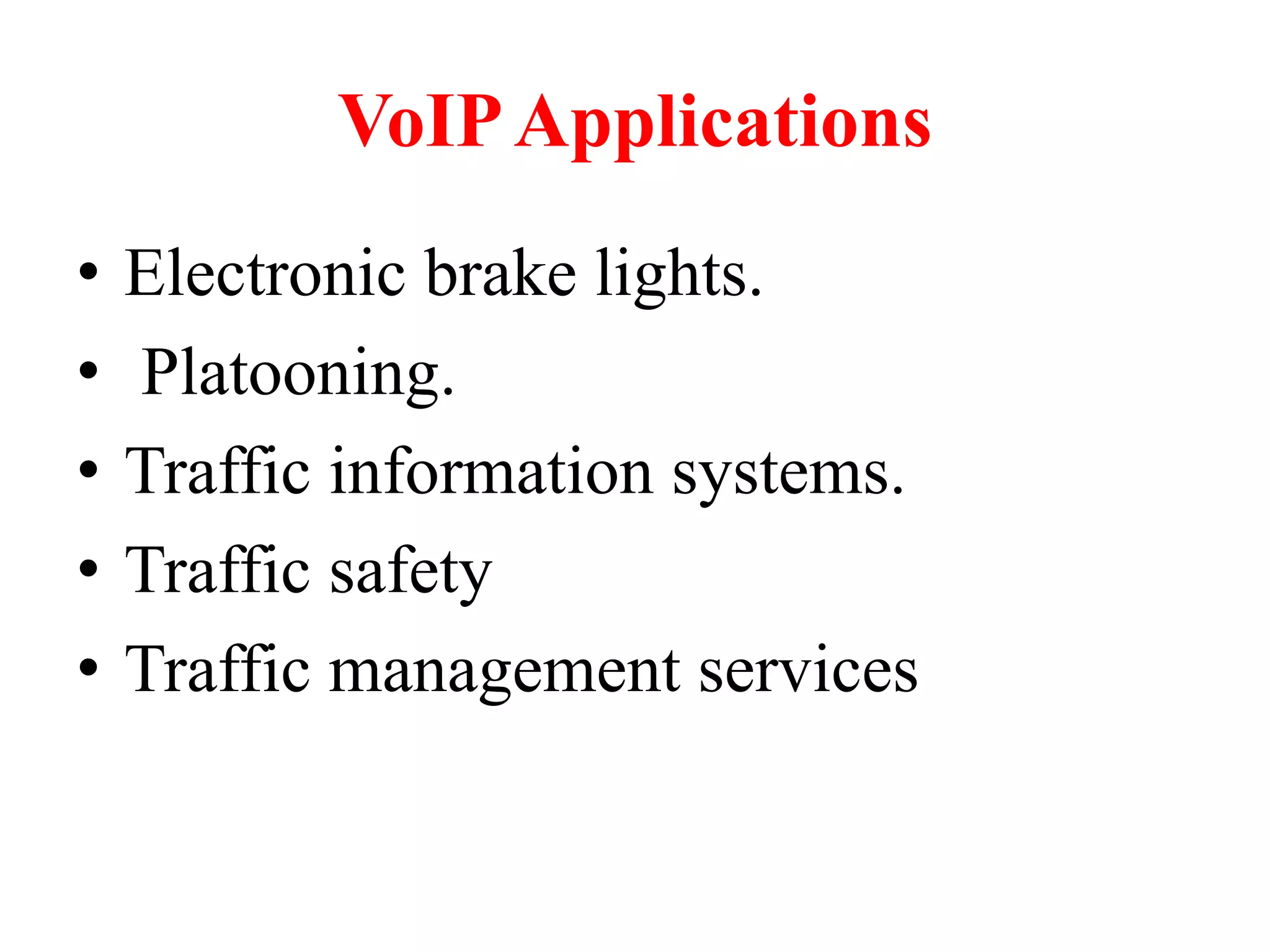 VoIP Applications

• Electronic brake lights.
• Platooning.
• Traffic information systems.
• Traffic safety
• Traffic management services